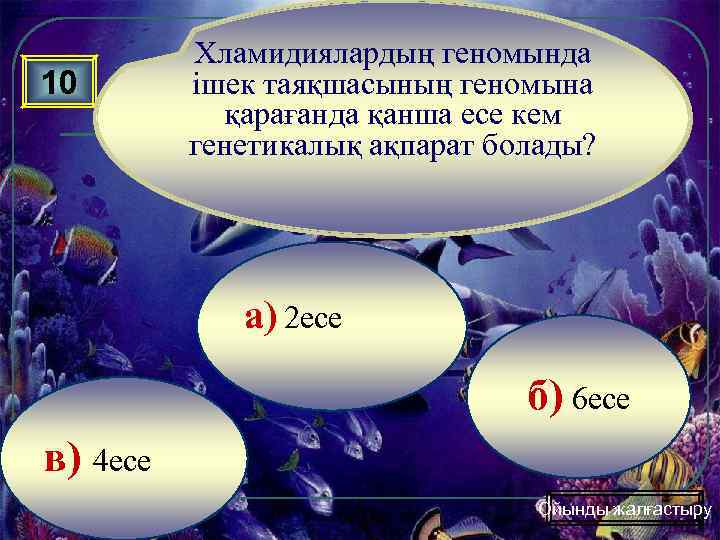 10

Хламидиялардың геномында ішек таяқшасының геномына қарағанда қанша есе кем генетикалық ақпарат болады?

а) 2есе

б) 6есе

в) 4есе

Ойынды жалғастыру